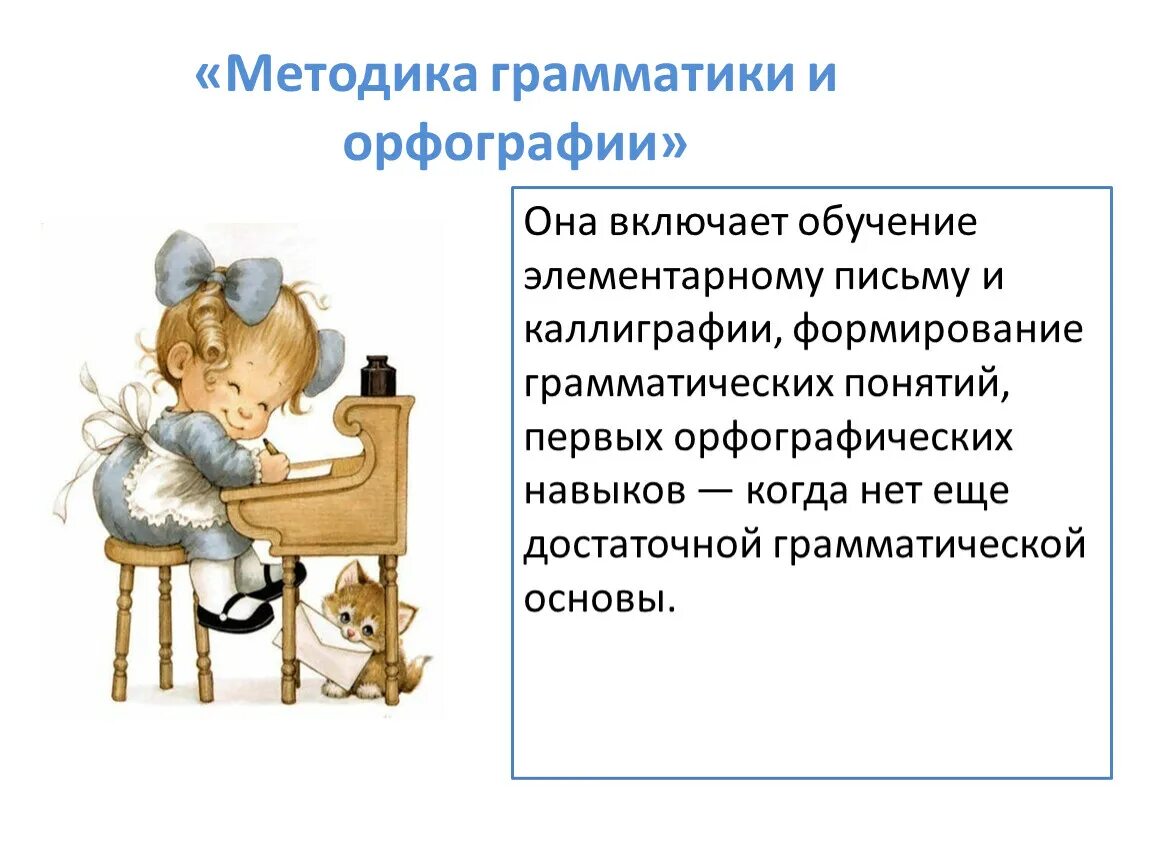 «Методика грамматики и орфографии»

Она включает обучение элементарному письму и каллиграфии, формирование грамматических понятий, первых орфографических навыков — когда нет еще достаточной грамматической основы.